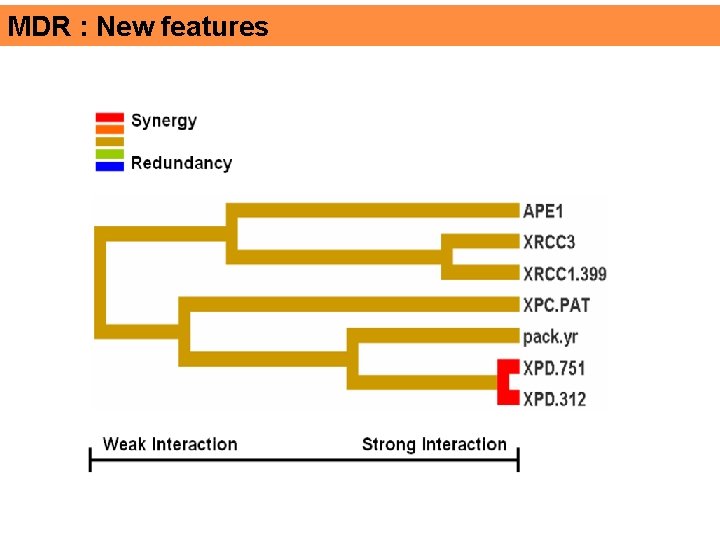 MDR : New features

Synergy

Redundancy

APE1
XRCC3
XRCC1.399
XPC.PAT
pack.yr
XPD.751
XPD.312

Weak Interaction

Strong Interaction